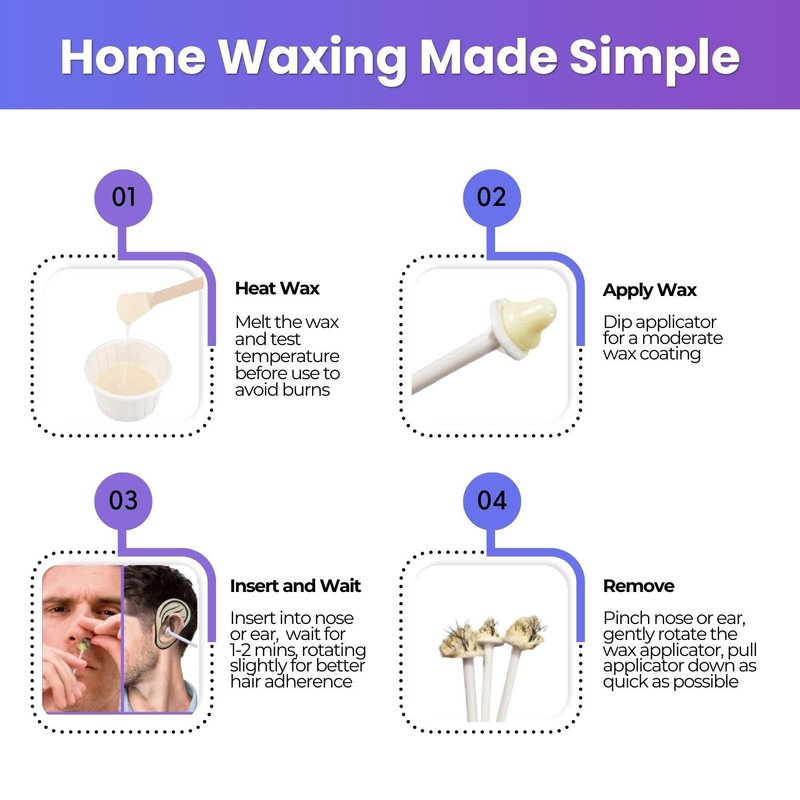 Home Waxing Made Simple

01

Heat Wax

Melt the wax and test temperature before use to avoid burns

02

Apply Wax

Dip applicator for a moderate wax coating

03

Insert and Wait

Insert into nose or ear, wait for 1-2 mins, rotating slightly for better hair adherence

04

Remove

Pinch nose or ear, gently rotate the wax applicator, pull applicator down as quick as possible